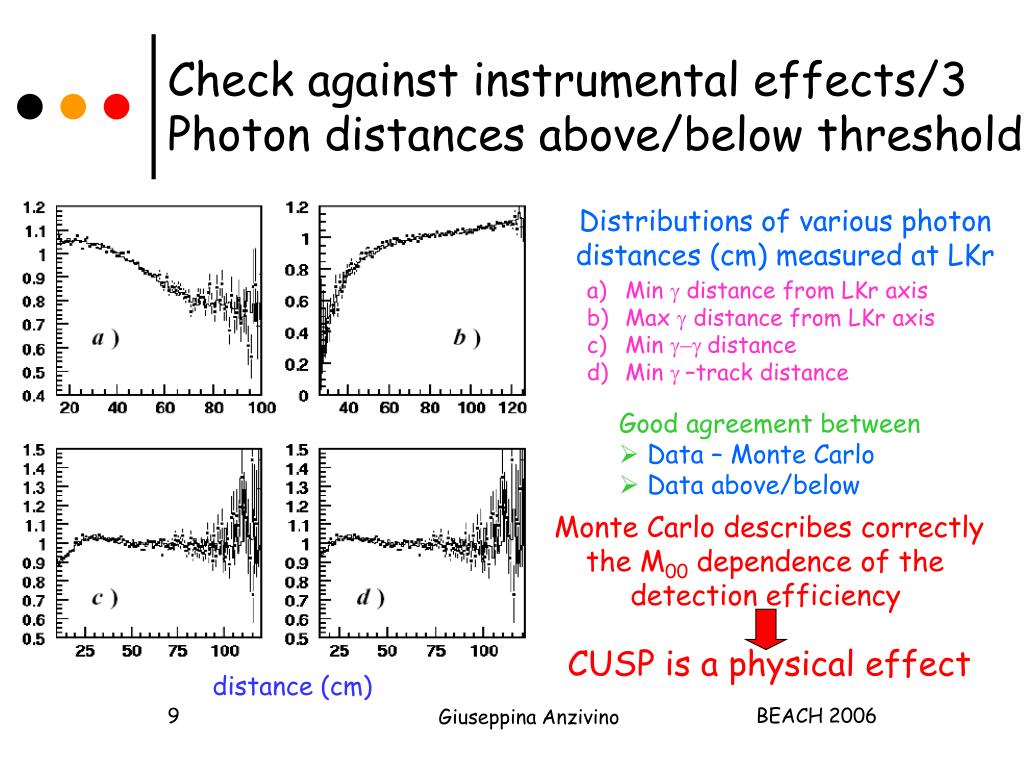 Check against instrumental effects/3
Photon distances above/below threshold

1.2
1.1
1
0.9
0.8
0.7
0.6
0.5
0.4
a )
20 40 60 80 100

1.2
1
0.8
0.6
0.4
0.2
0
b )
40 60 80 100 120

1.5
1.4
1.3
1.2
1.1
1
0.9
0.8
0.7
0.6
0.5
c )
25 50 75 100

1.5
1.4
1.3
1.2
1.1
1
0.9
0.8
0.7
0.6
0.5
d )
25 50 75 100

distance (cm)

Distributions of various photon distances (cm) measured at LKr
a) Min $\gamma$ distance from LKr axis
b) Max $\gamma$ distance from LKr axis
c) Min $\gamma$–$\gamma$ distance
d) Min $\gamma$ –track distance

Good agreement between
➢ Data – Monte Carlo
➢ Data above/below

Monte Carlo describes correctly the $M_{00}$ dependence of the detection efficiency

CUSP is a physical effect

9

Giuseppina Anzivino

BEACH 2006